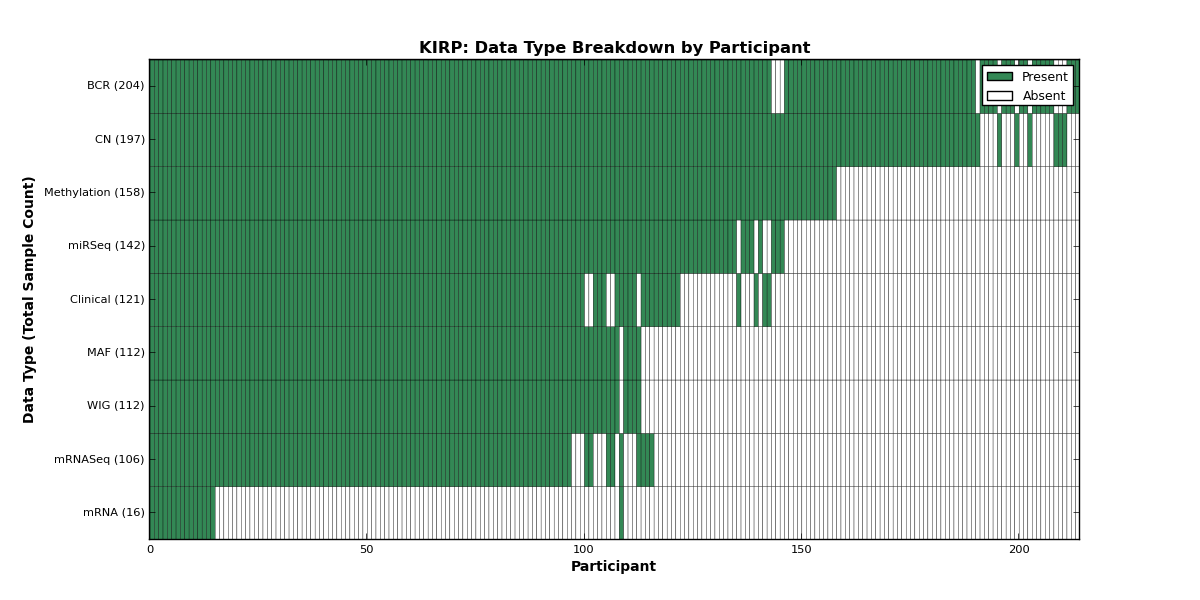 KIRP: Data Type Breakdown by Participant

Present
Absent

Data Type (Total Sample Count)

BCR (204)
CN (197)
Methylation (158)
miRSeq (142)
Clinical (121)
MAF (112)
WIG (112)
mRNASeq (106)
mRNA (16)

0
50
100
150
200

Participant